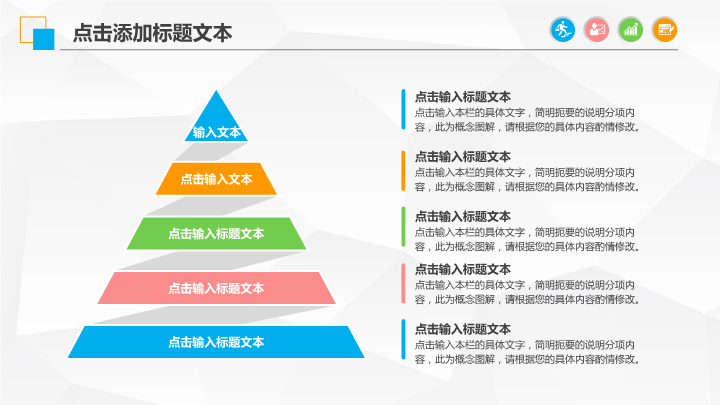 点击添加标题文本

输入文本

点击输入文本

点击输入标题文本

点击输入标题文本

点击输入标题文本

点击输入标题文本
点击输入本栏的具体文字，简明扼要的说明分项内容，此为概念图解，请根据您的具体内容酌情修改。

点击输入标题文本
点击输入本栏的具体文字，简明扼要的说明分项内容，此为概念图解，请根据您的具体内容酌情修改。

点击输入标题文本
点击输入本栏的具体文字，简明扼要的说明分项内容，此为概念图解，请根据您的具体内容酌情修改。

点击输入标题文本
点击输入本栏的具体文字，简明扼要的说明分项内容，此为概念图解，请根据您的具体内容酌情修改。

点击输入标题文本
点击输入本栏的具体文字，简明扼要的说明分项内容，此为概念图解，请根据您的具体内容酌情修改。